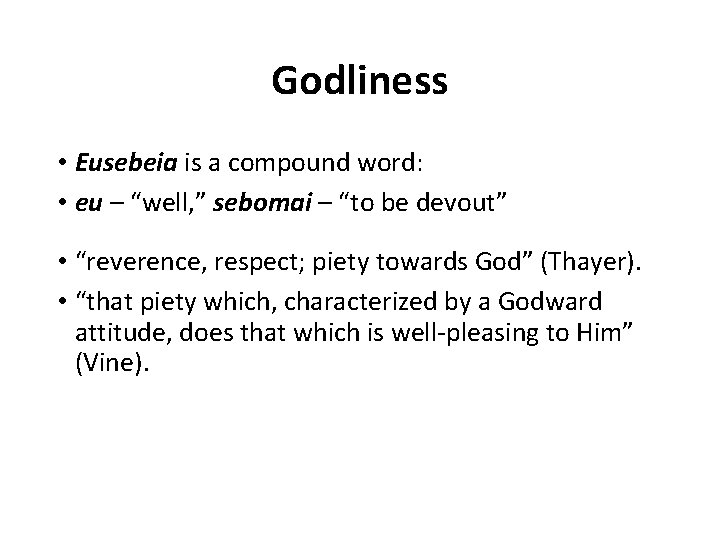 Godliness

• Eusebeia is a compound word:
• eu – “well,” sebomai – “to be devout”

• “reverence, respect; piety towards God” (Thayer).
• “that piety which, characterized by a Godward attitude, does that which is well-pleasing to Him” (Vine).